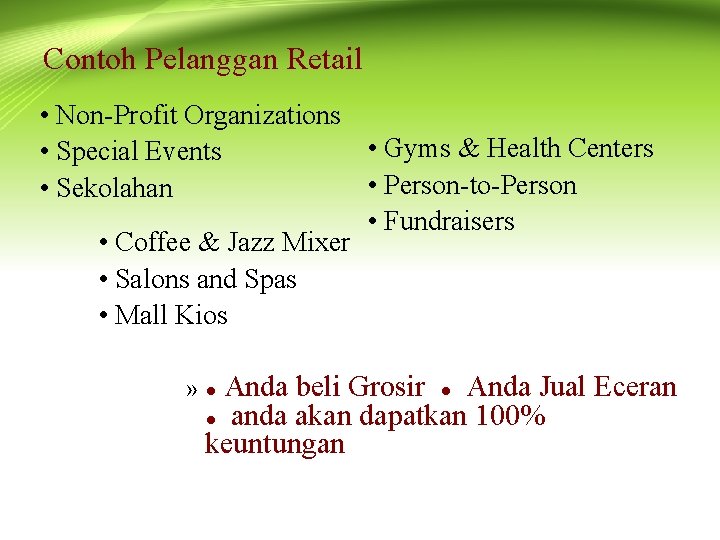 Contoh Pelanggan Retail

• Non-Profit Organizations
• Special Events
• Sekolahan

• Coffee & Jazz Mixer
• Salons and Spas
• Mall Kios

• Gyms & Health Centers
• Person-to-Person
• Fundraisers

» • Anda beli Grosir • Anda Jual Eceran • anda akan dapatkan 100% keuntungan